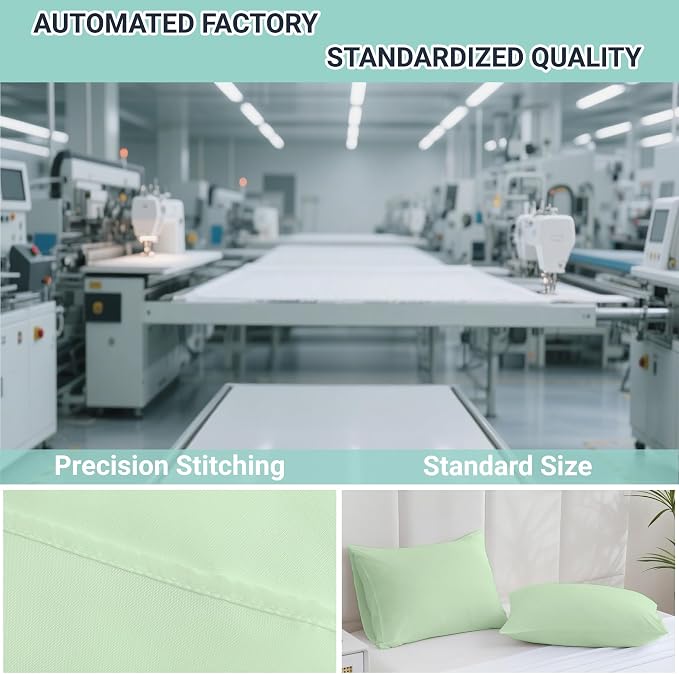 AUTOMATED FACTORY

STANDARDIZED QUALITY

Precision Stitching

Standard Size